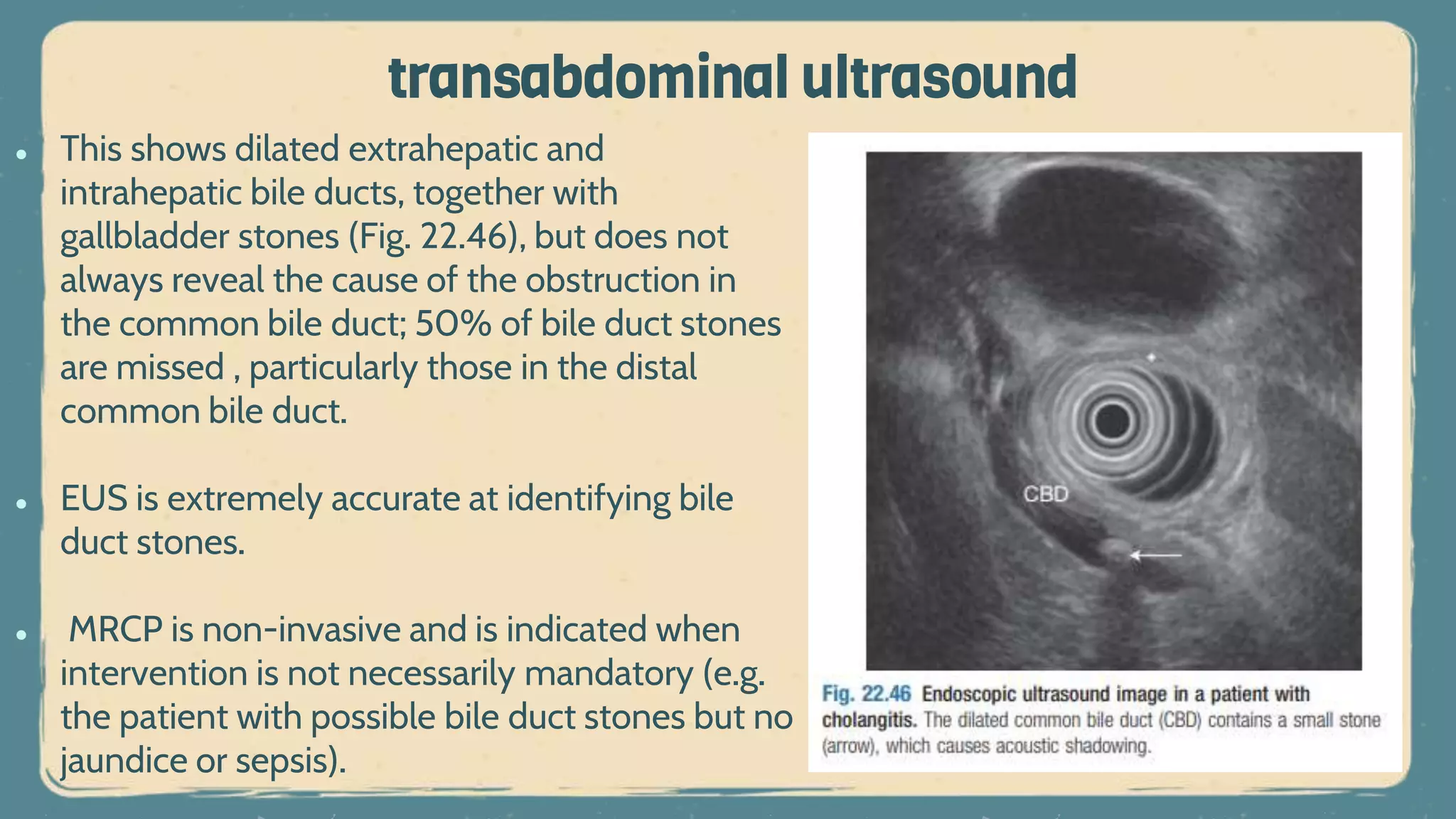 transabdominal ultrasound

• This shows dilated extrahepatic and intrahepatic bile ducts, together with gallbladder stones (Fig. 22.46), but does not always reveal the cause of the obstruction in the common bile duct; 50% of bile duct stones are missed , particularly those in the distal common bile duct.

• EUS is extremely accurate at identifying bile duct stones.

• MRCP is non-invasive and is indicated when intervention is not necessarily mandatory (e.g. the patient with possible bile duct stones but no jaundice or sepsis).

CBD

Fig. 22.46 Endoscopic ultrasound image in a patient with cholangitis. The dilated common bile duct (CBD) contains a small stone (arrow), which causes acoustic shadowing.